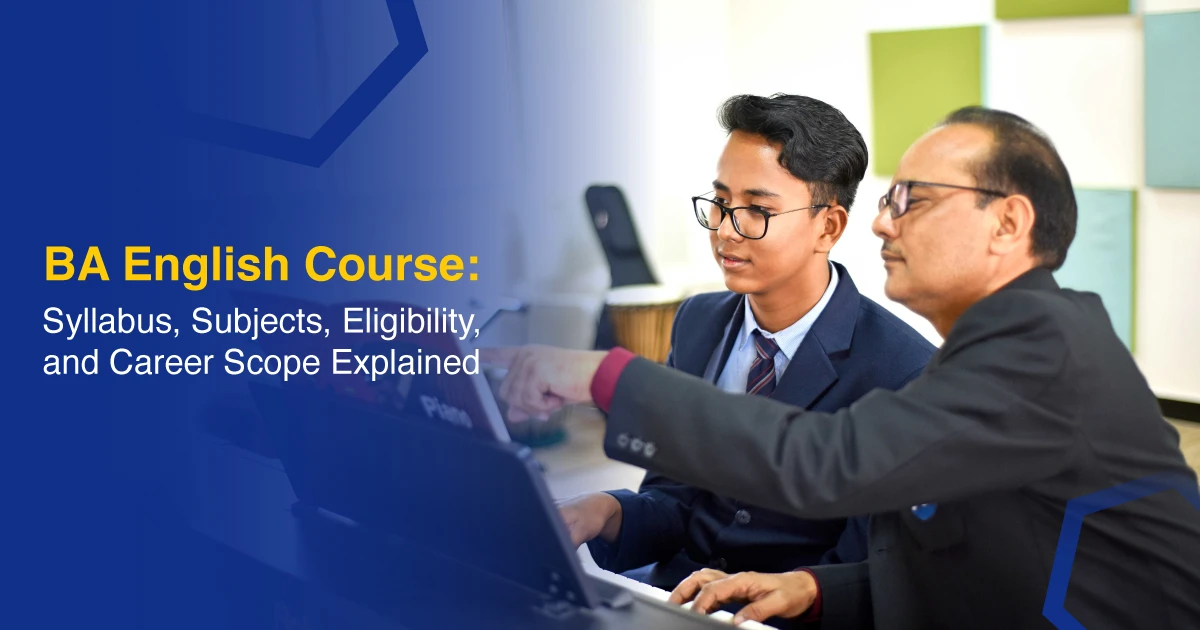 BA English Course:
Syllabus, Subjects, Eligibility, and Career Scope Explained

Piano